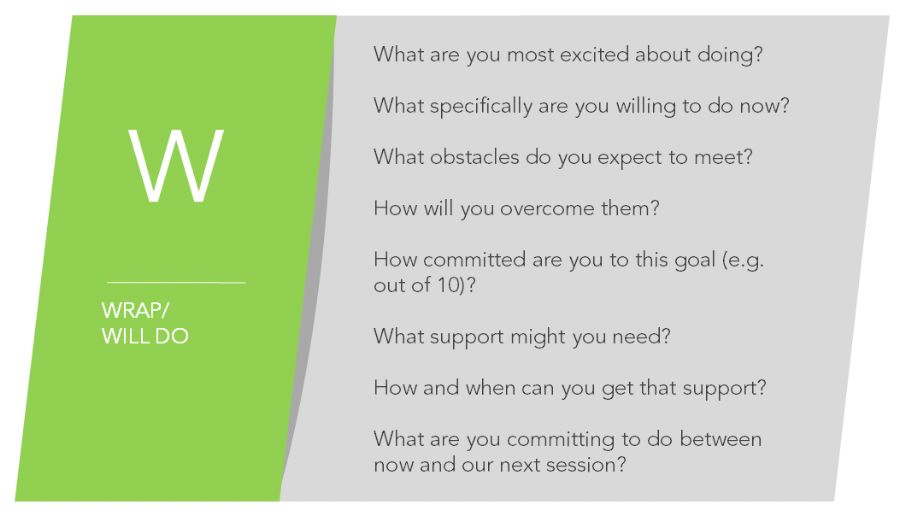 W

WRAP/
WILL DO

What are you most excited about doing?

What specifically are you willing to do now?

What obstacles do you expect to meet?

How will you overcome them?

How committed are you to this goal (e.g. out of 10)?

What support might you need?

How and when can you get that support?

What are you committing to do between now and our next session?